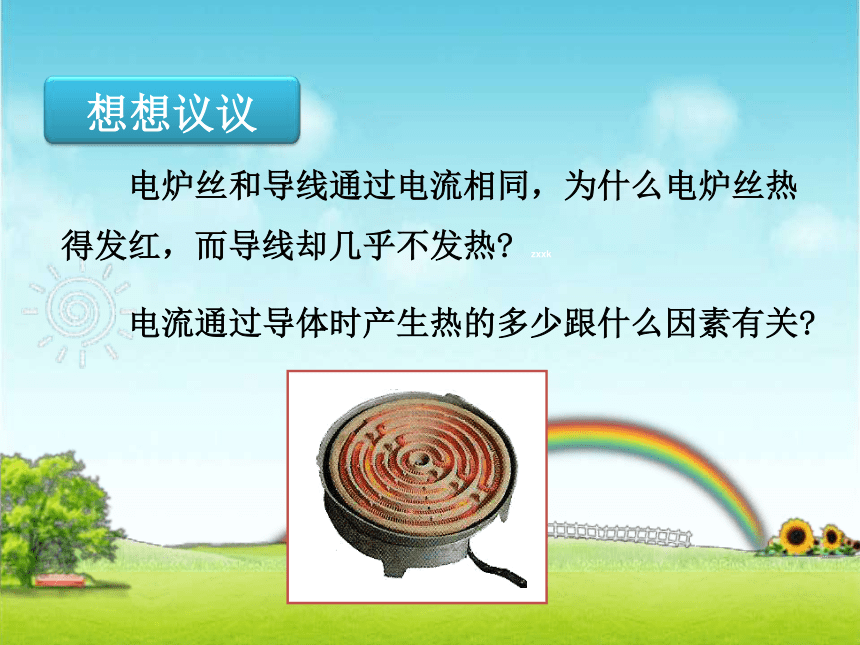 想想议议

电炉丝和导线通过电流相同，为什么电炉丝热得发红，而导线却几乎不发热？ zxxk

电流通过导体时产生热的多少跟什么因素有关？